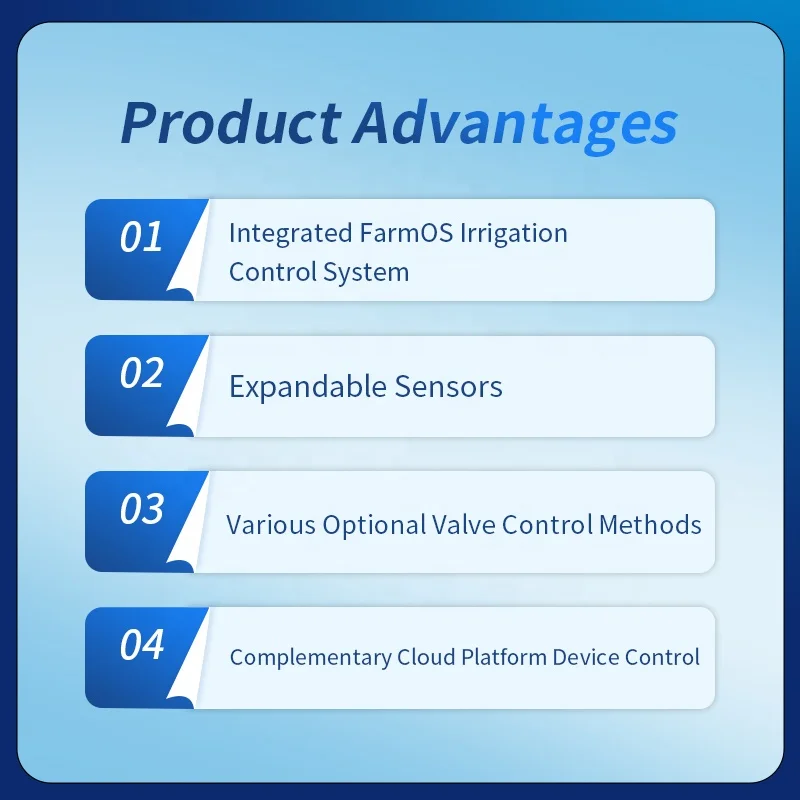 Product Advantages

01 Integrated FarmOS Irrigation Control System

02 Expandable Sensors

03 Various Optional Valve Control Methods

04 Complementary Cloud Platform Device Control